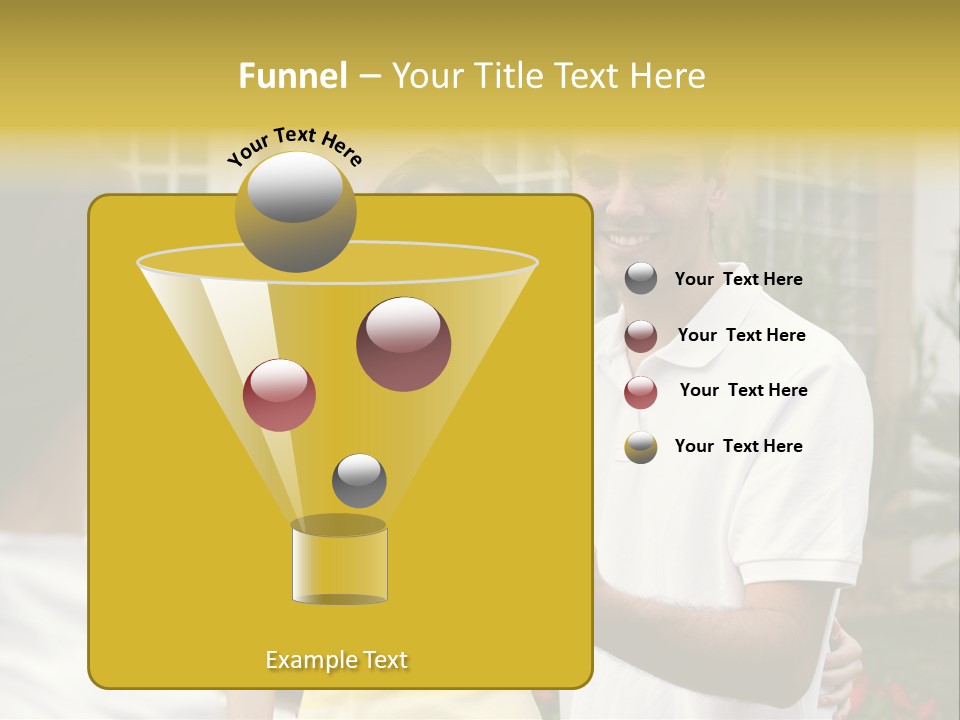 Funnel – Your Title Text Here

Your Text Here

Your Text Here

Your Text Here

Your Text Here

Your Text Here

Example Text